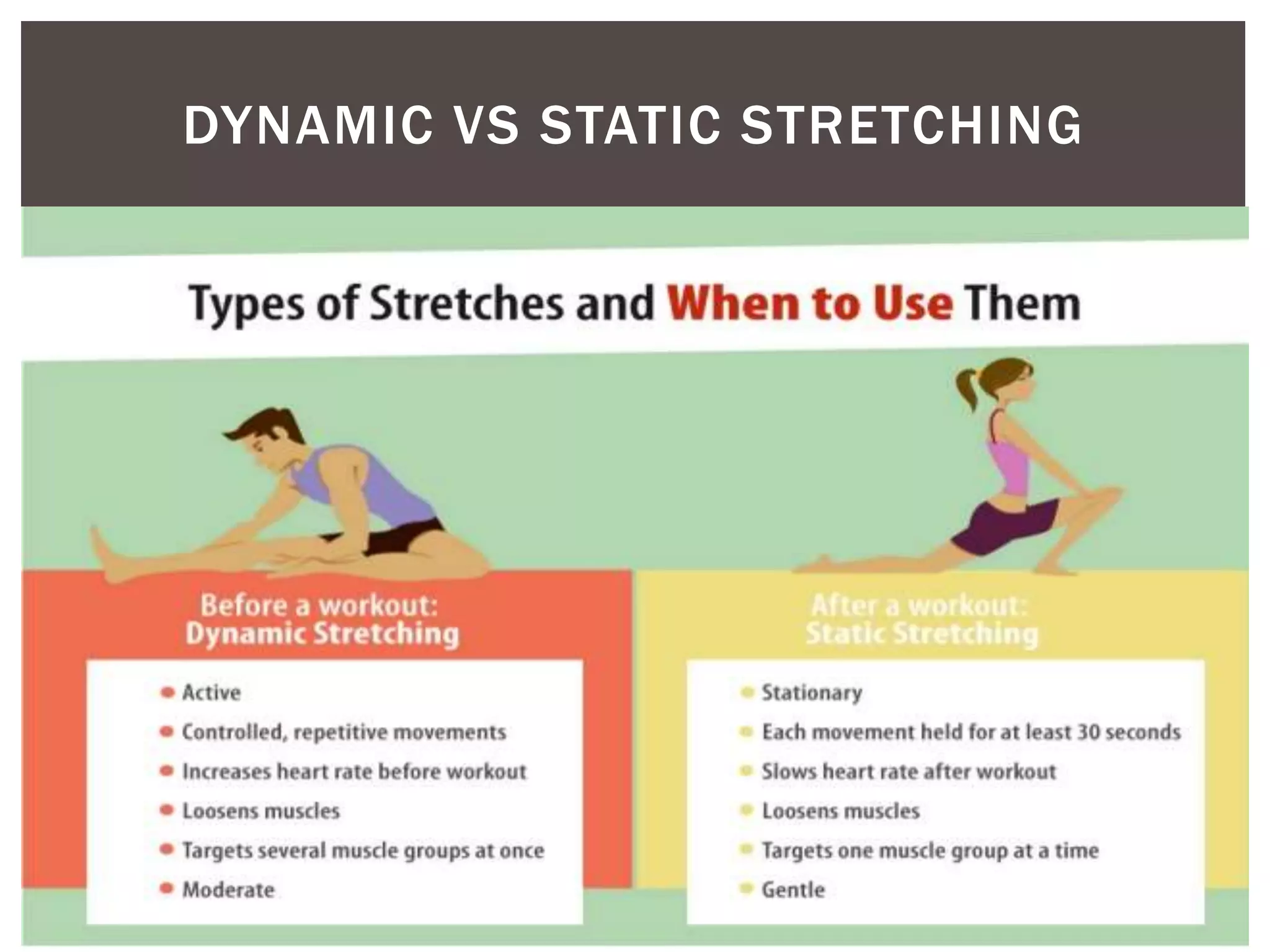 DYNAMIC VS STATIC STRETCHING

Types of Stretches and When to Use Them

Before a workout:
Dynamic Stretching

- Active
- Controlled, repetitive movements
- Increases heart rate before workout
- Loosens muscles
- Targets several muscle groups at once
- Moderate

After a workout:
Static Stretching

- Stationary
- Each movement held for at least 30 seconds
- Slows heart rate after workout
- Loosens muscles
- Targets one muscle group at a time
- Gentle